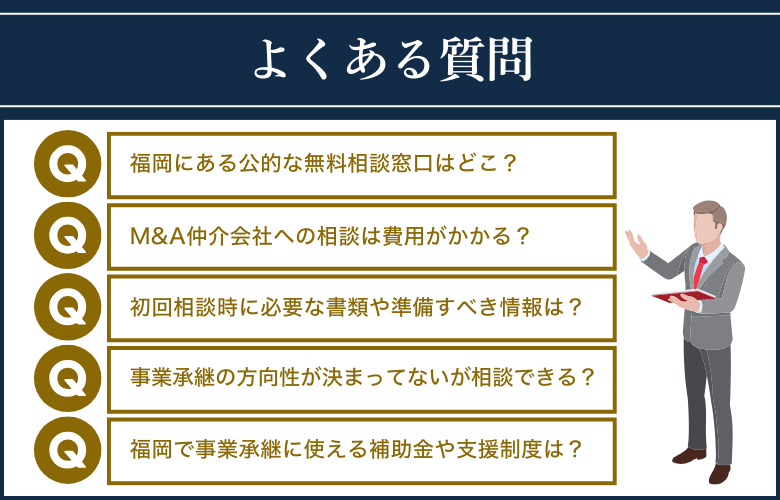 よくある質問

Q 福岡にある公的な無料相談窓口はどこ？

Q M&A仲介会社への相談は費用がかかる？

Q 初回相談時に必要な書類や準備すべき情報は？

Q 事業承継の方向性が決まってないが相談できる？

Q 福岡で事業承継に使える補助金や支援制度は？